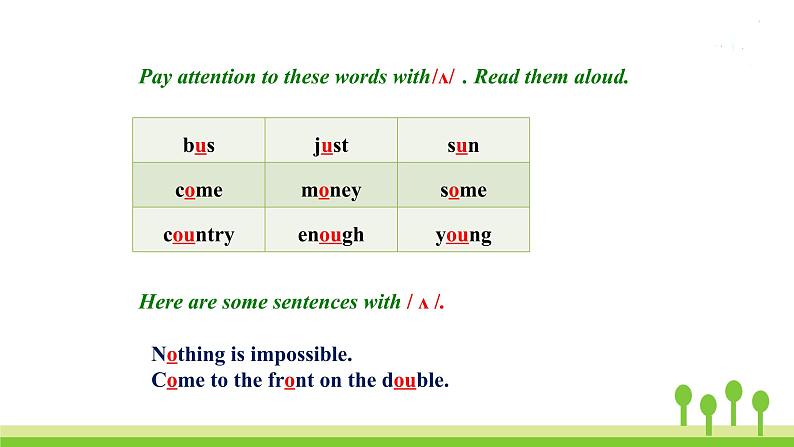 Pay attention to these words with/ʌ/ . Read them aloud.

| bus | just | sun |
|---|---|---|
| come | money | some |
| country | enough | young |

Here are some sentences with / ʌ /.

Nothing is impossible.
Come to the front on the double.